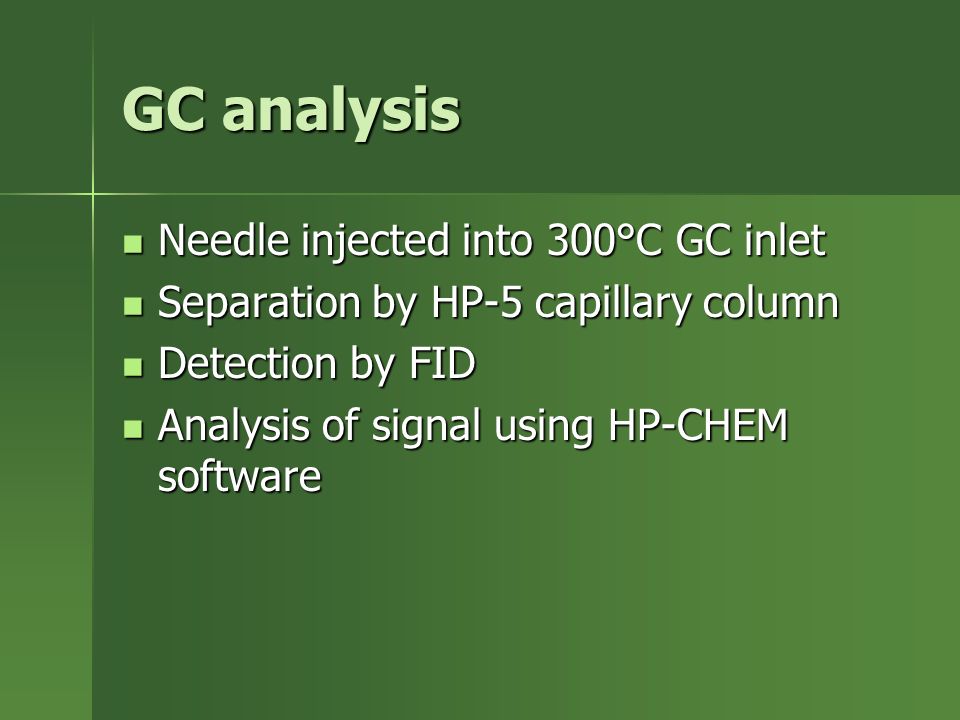 GC analysis

- Needle injected into 300°C GC inlet
- Separation by HP-5 capillary column
- Detection by FID
- Analysis of signal using HP-CHEM software